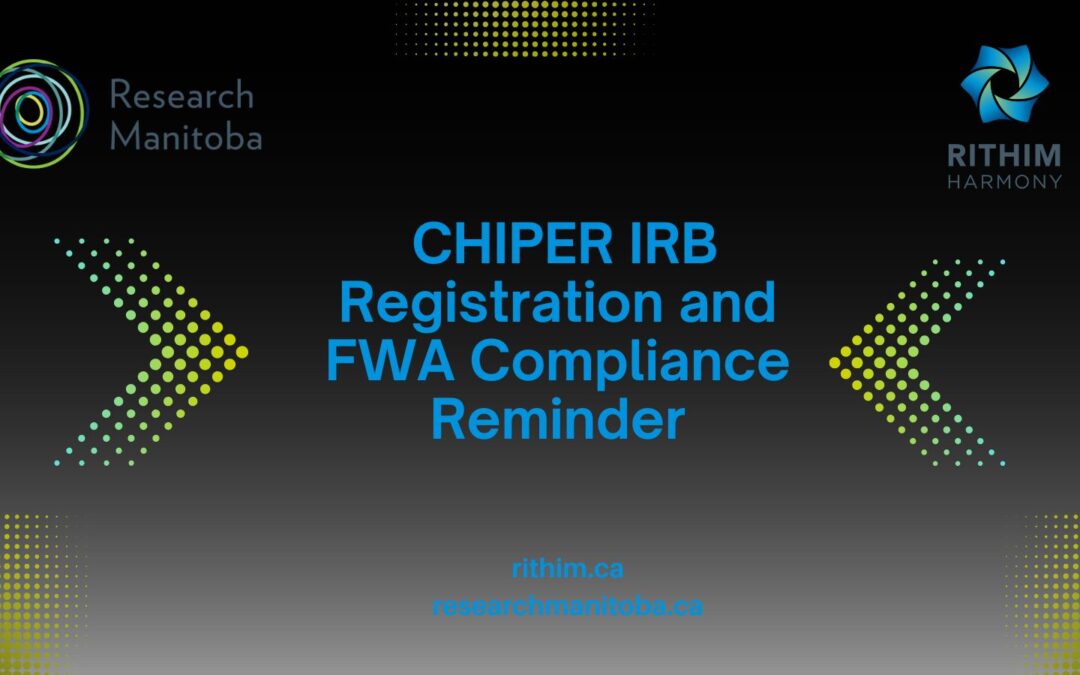 Research Manitoba

RITHIM
HARMONY

CHIPER IRB Registration and FWA Compliance Reminder

rithim.ca
researchmanitoba.ca